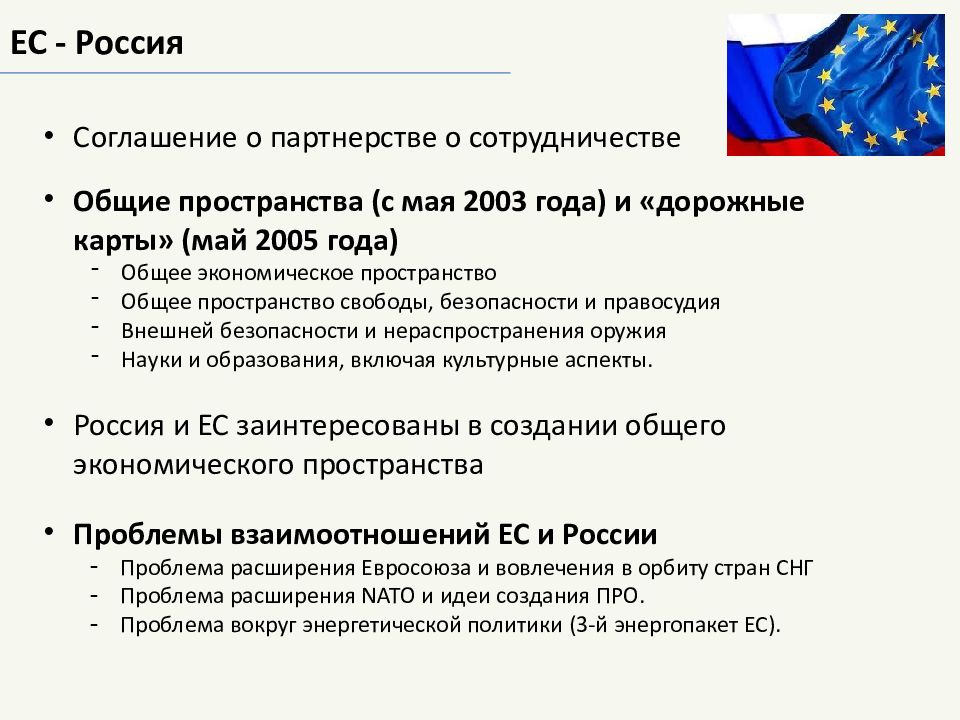 ЕС - Россия

• Соглашение о партнерстве о сотрудничестве

• Общие пространства (с мая 2003 года) и «дорожные карты» (май 2005 года)
- Общее экономическое пространство
- Общее пространство свободы, безопасности и правосудия
- Внешней безопасности и нераспространения оружия
- Науки и образования, включая культурные аспекты.

• Россия и ЕС заинтересованы в создании общего экономического пространства

• Проблемы взаимоотношений ЕС и России
- Проблема расширения Евросоюза и вовлечения в орбиту стран СНГ
- Проблема расширения NATO и идеи создания ПРО.
- Проблема вокруг энергетической политики (3-й энергопакет ЕС).